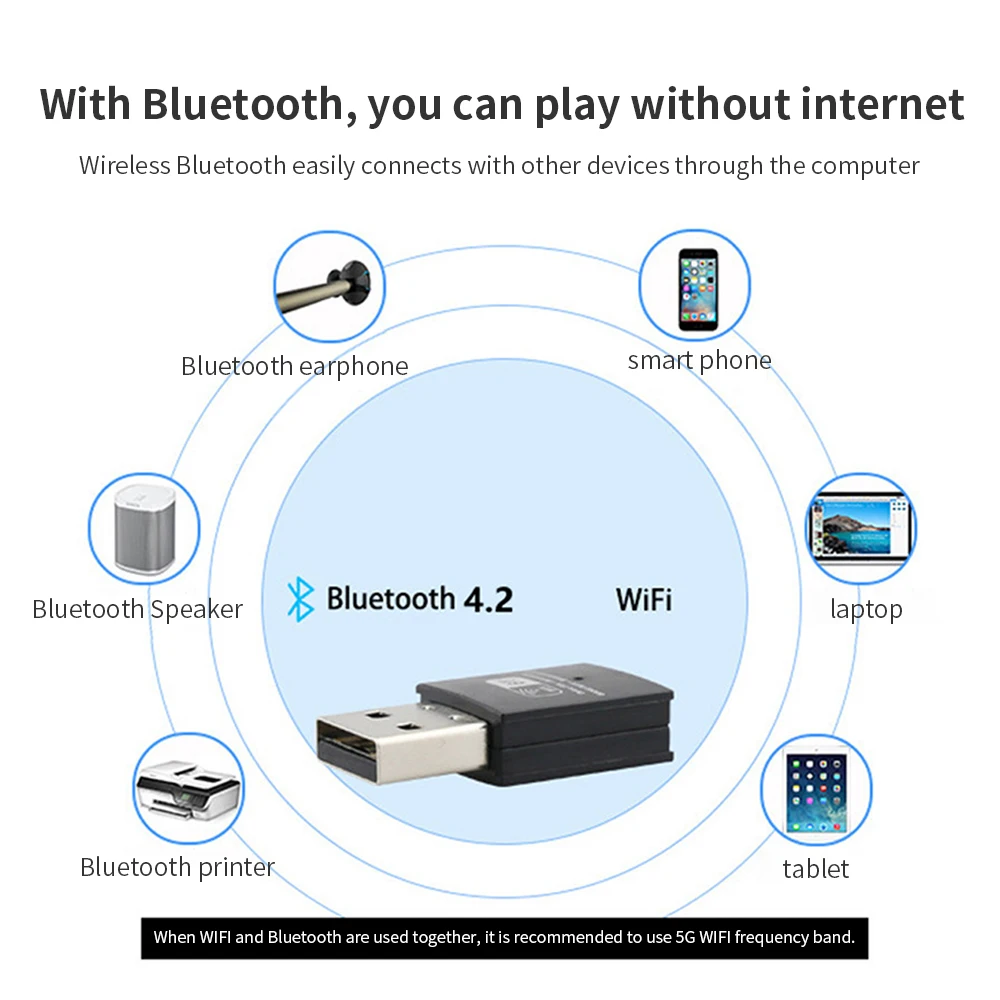 With Bluetooth, you can play without internet

Wireless Bluetooth easily connects with other devices through the computer

Bluetooth earphone

smart phone

Bluetooth Speaker

Bluetooth 4.2

WiFi

laptop

Bluetooth printer

tablet

When WIFI and Bluetooth are used together, it is recommended to use 5G WIFI frequency band.